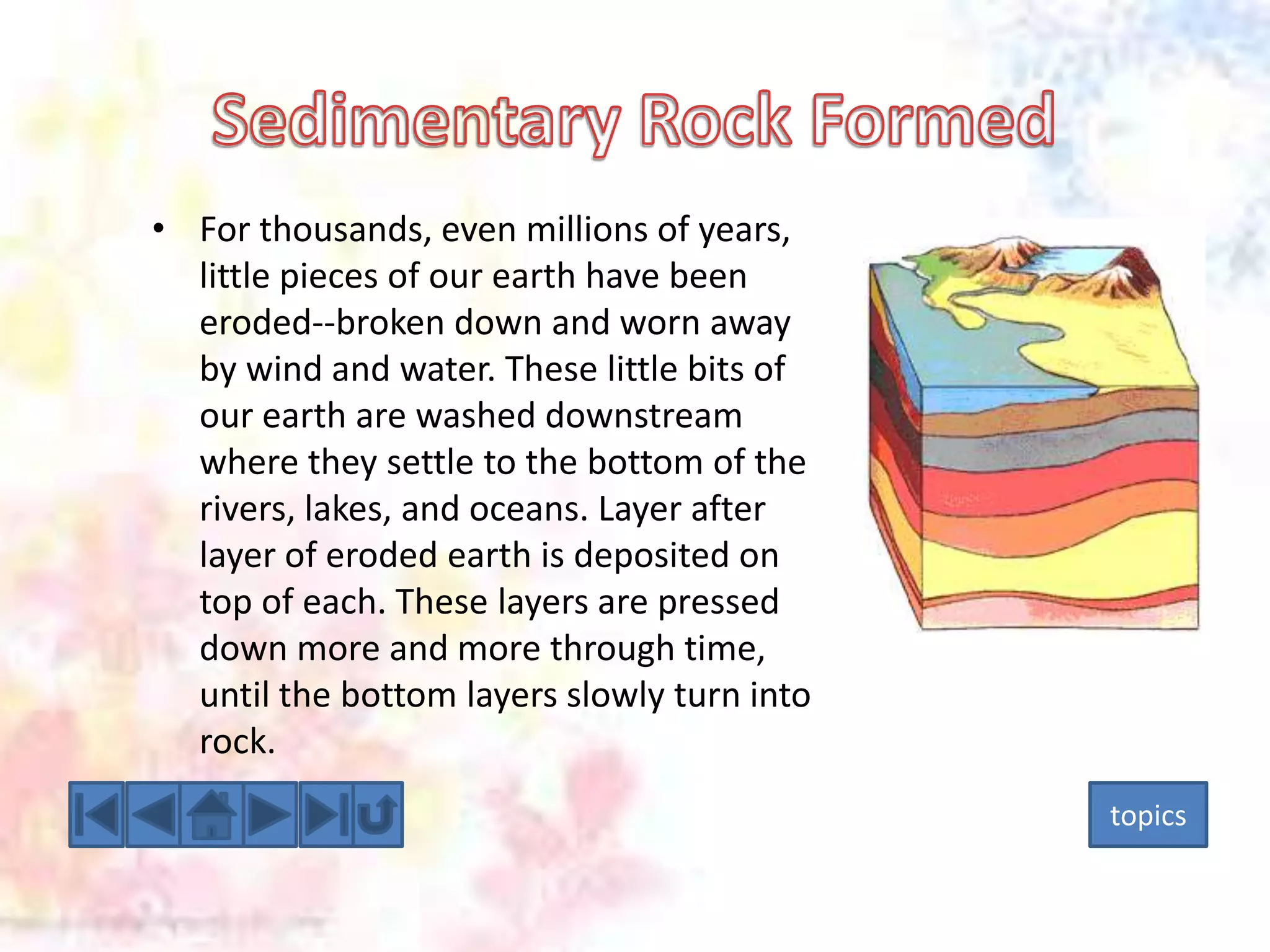 Sedimentary Rock Formed

• For thousands, even millions of years, little pieces of our earth have been eroded--broken down and worn away by wind and water. These little bits of our earth are washed downstream where they settle to the bottom of the rivers, lakes, and oceans. Layer after layer of eroded earth is deposited on top of each. These layers are pressed down more and more through time, until the bottom layers slowly turn into rock.

topics